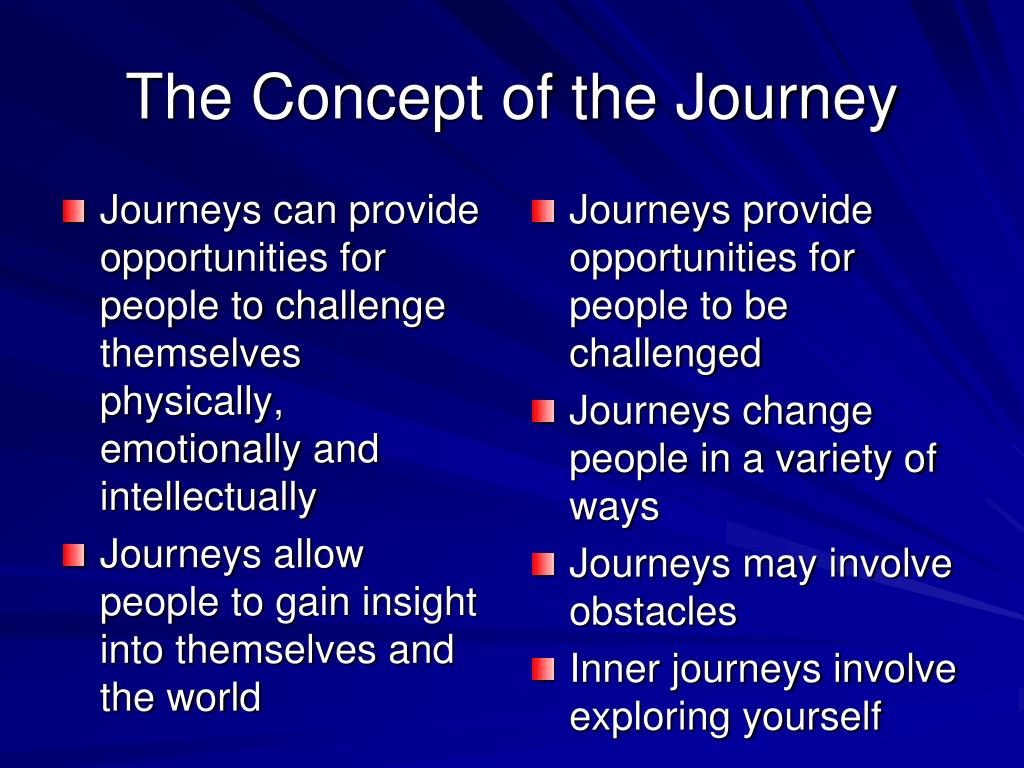 The Concept of the Journey

Journeys can provide opportunities for people to challenge themselves physically, emotionally and intellectually

Journeys allow people to gain insight into themselves and the world

Journeys provide opportunities for people to be challenged

Journeys change people in a variety of ways

Journeys may involve obstacles

Inner journeys involve exploring yourself